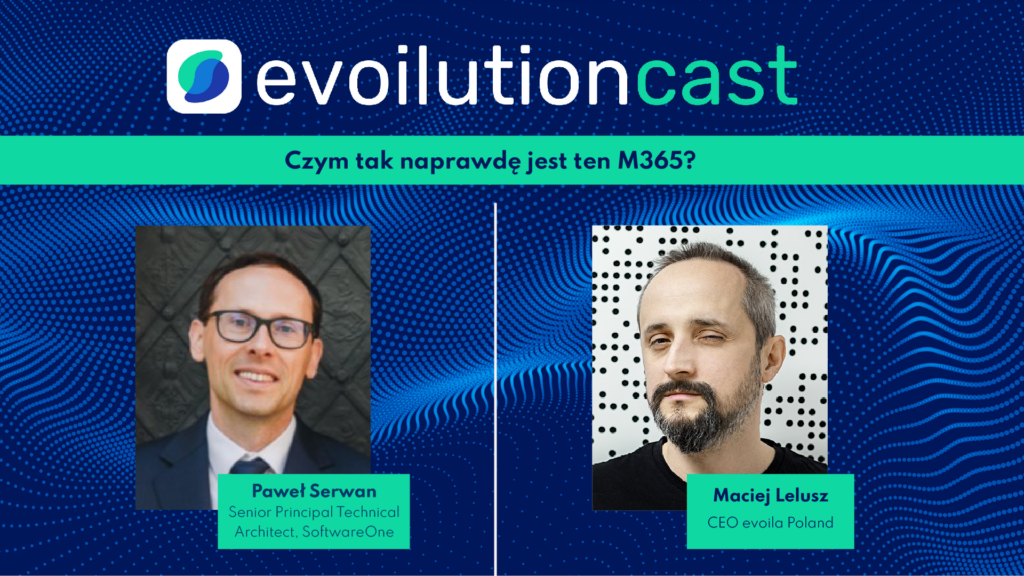 evoilutioncast

Czym tak naprawdę jest ten M365?

Paweł Serwan
Senior Principal Technical Architect, SoftwareOne

Maciej Lelusz
CEO evoila Poland